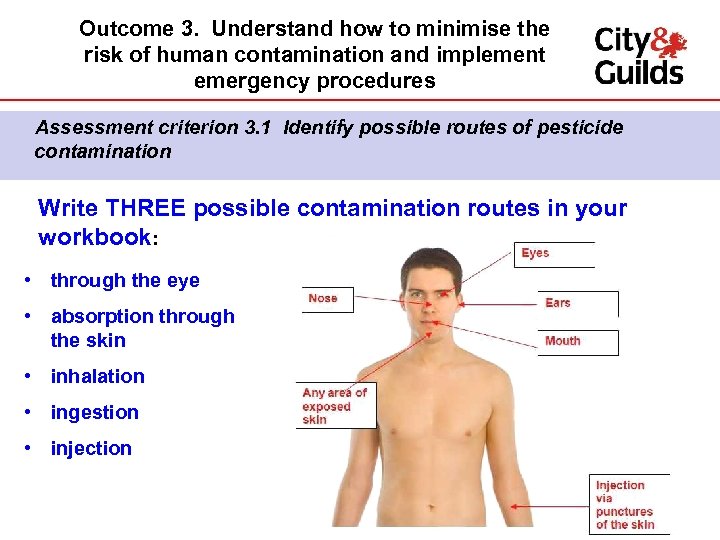 Outcome 3. Understand how to minimise the risk of human contamination and implement emergency procedures

City & Guilds

Assessment criterion 3.1 Identify possible routes of pesticide contamination

Write THREE possible contamination routes in your workbook:

• through the eye
• absorption through the skin
• inhalation
• ingestion
• injection

Eyes

Nose

Ears

Mouth

Any area of exposed skin

Injection via punctures of the skin